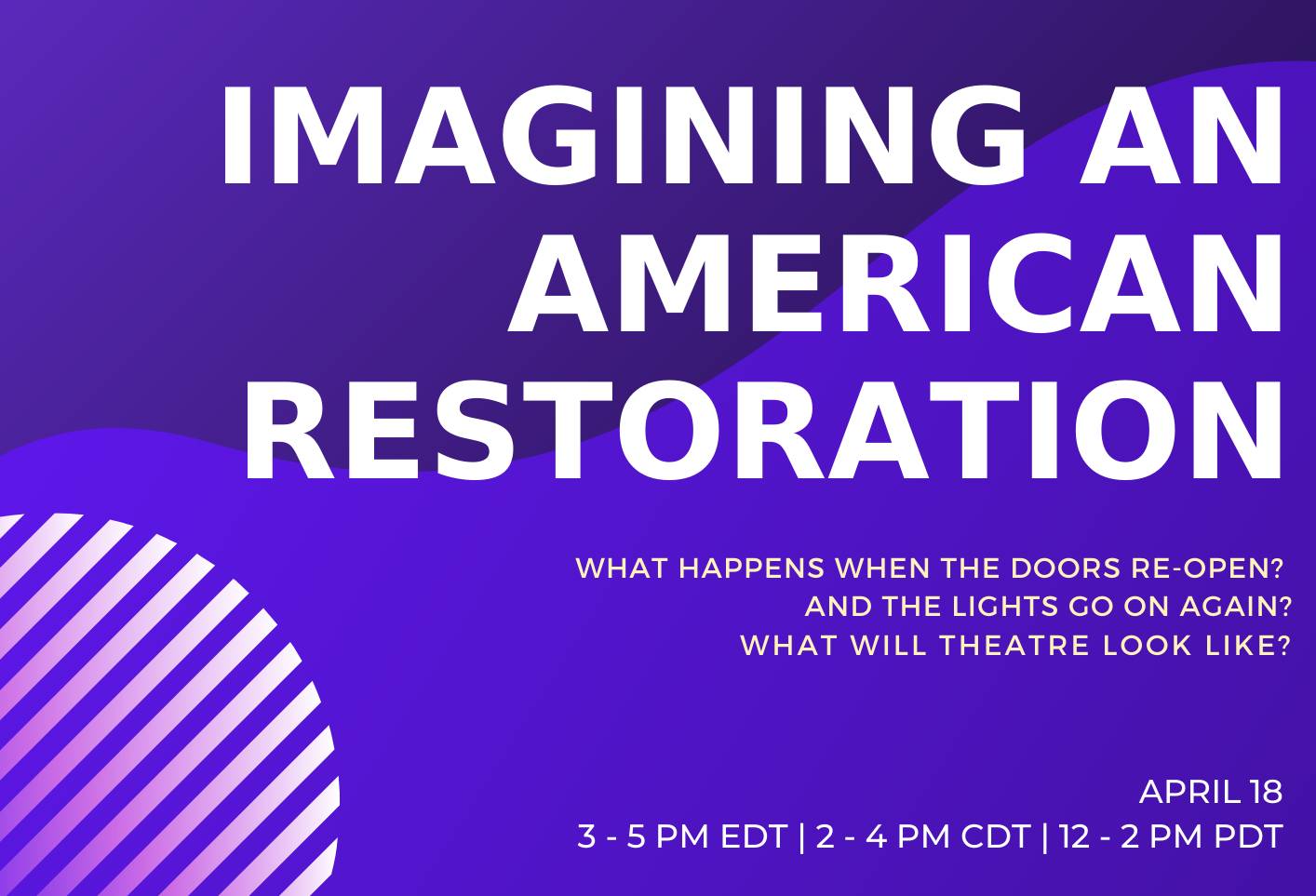 IMAGINING AN AMERICAN RESTORATION

WHAT HAPPENS WHEN THE DOORS RE-OPEN?
AND THE LIGHTS GO ON AGAIN?
WHAT WILL THEATRE LOOK LIKE?

APRIL 18
3 - 5 PM EDT | 2 - 4 PM CDT | 12 - 2 PM PDT